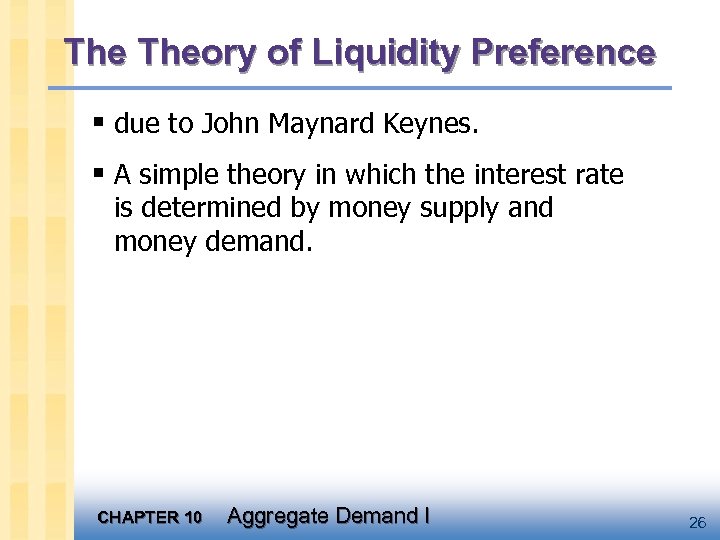 The Theory of Liquidity Preference

▪ due to John Maynard Keynes.

▪ A simple theory in which the interest rate is determined by money supply and money demand.

CHAPTER 10 Aggregate Demand I

26